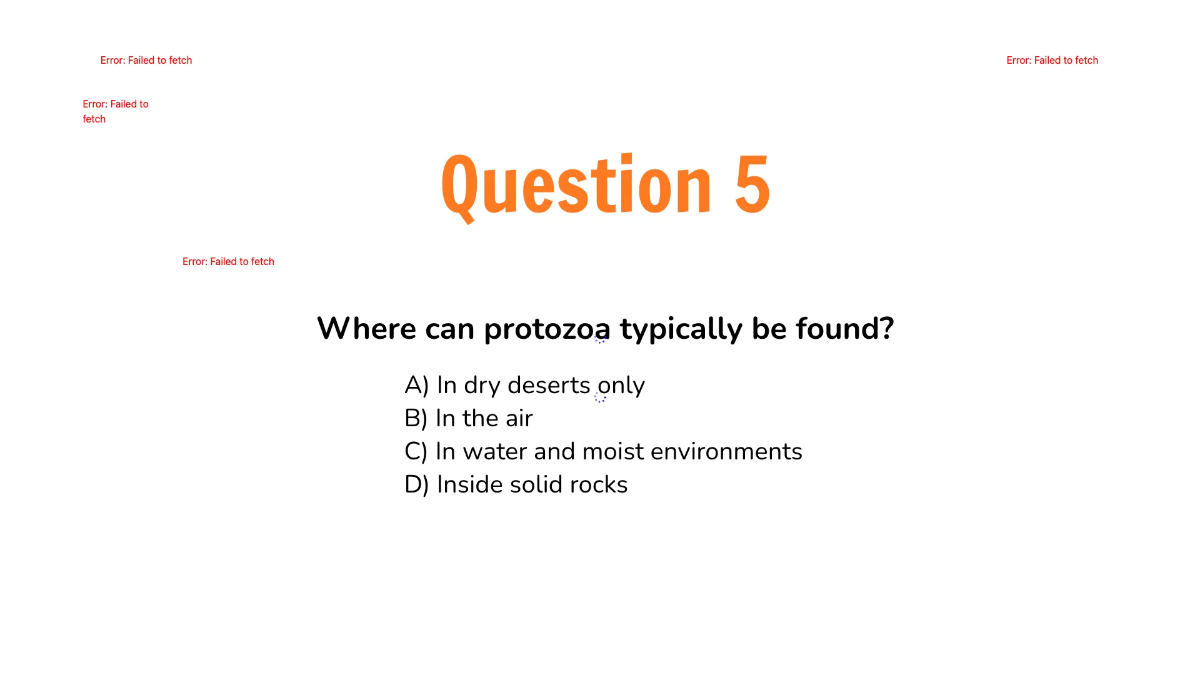 Error: Failed to fetch

Error: Failed to fetch

Error: Failed to fetch

Question 5

Error: Failed to fetch

Where can protozoa typically be found?

A) In dry deserts only
B) In the air
C) In water and moist environments
D) Inside solid rocks